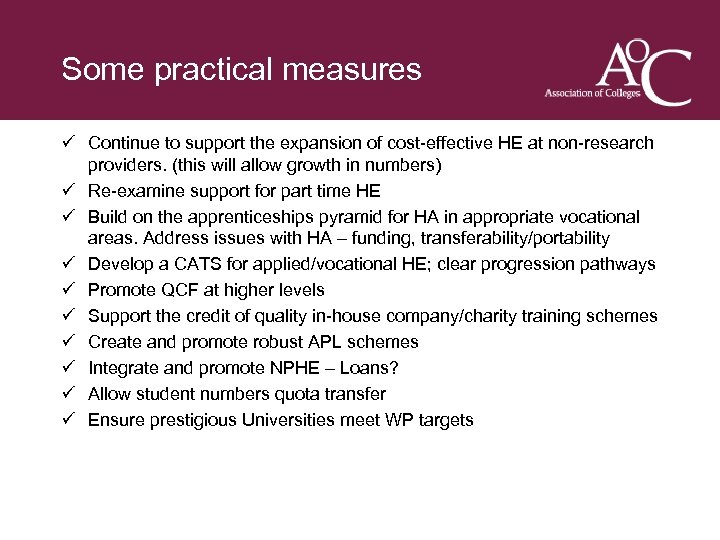 Some practical measures

AoC
Association of Colleges

✓ Continue to support the expansion of cost-effective HE at non-research providers. (this will allow growth in numbers)
✓ Re-examine support for part time HE
✓ Build on the apprenticeships pyramid for HA in appropriate vocational areas. Address issues with HA – funding, transferability/portability
✓ Develop a CATS for applied/vocational HE; clear progression pathways
✓ Promote QCF at higher levels
✓ Support the credit of quality in-house company/charity training schemes
✓ Create and promote robust APL schemes
✓ Integrate and promote NPHE – Loans?
✓ Allow student numbers quota transfer
✓ Ensure prestigious Universities meet WP targets